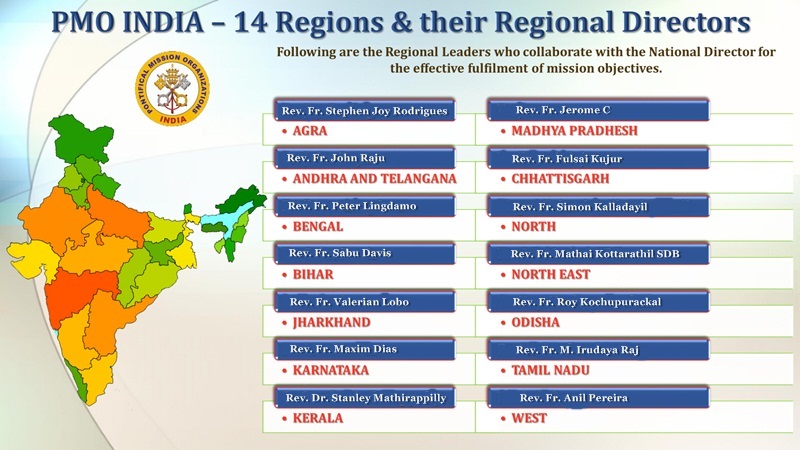 PMO INDIA – 14 Regions & their Regional Directors

Following are the Regional Leaders who collaborate with the National Director for the effective fulfilment of mission objectives.

PONTIFICAL MISSION ORGANIZATIONS
INDIA

Rev. Fr. Stephen Joy Rodrigues
• AGRA

Rev. Fr. John Raju
• ANDHRA AND TELANGANA

Rev. Fr. Peter Lingdamo
• BENGAL

Rev. Fr. Sabu Davis
• BIHAR

Rev. Fr. Valerian Lobo
• JHARKHAND

Rev. Fr. Maxim Dias
• KARNATAKA

Rev. Dr. Stanley Mathirappilly
• KERALA

Rev. Fr. Jerome C
• MADHYA PRADHESH

Rev. Fr. Fulsai Kujur
• CHHATTISGARH

Rev. Fr. Simon Kalladayil
• NORTH

Rev. Fr. Mathai Kottarathil SDB
• NORTH EAST

Rev. Fr. Roy Kochupurackal
• ODISHA

Rev. Fr. M. Irudaya Raj
• TAMIL NADU

Rev. Fr. Anil Pereira
• WEST